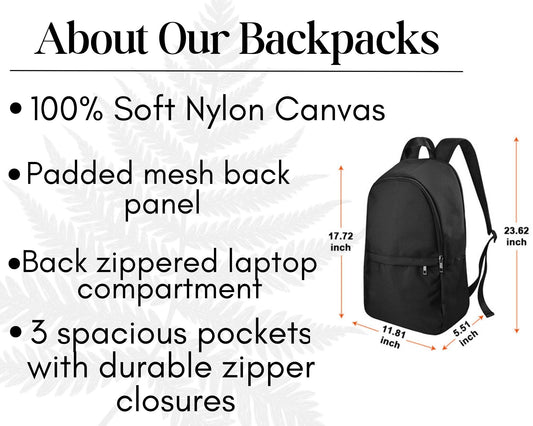 About Our Backpacks

• 100% Soft Nylon Canvas

• Padded mesh back panel

• Back zippered laptop compartment

• 3 spacious pockets with durable zipper closures

17.72 inch

23.62 inch

11.81 inch

5.51 inch